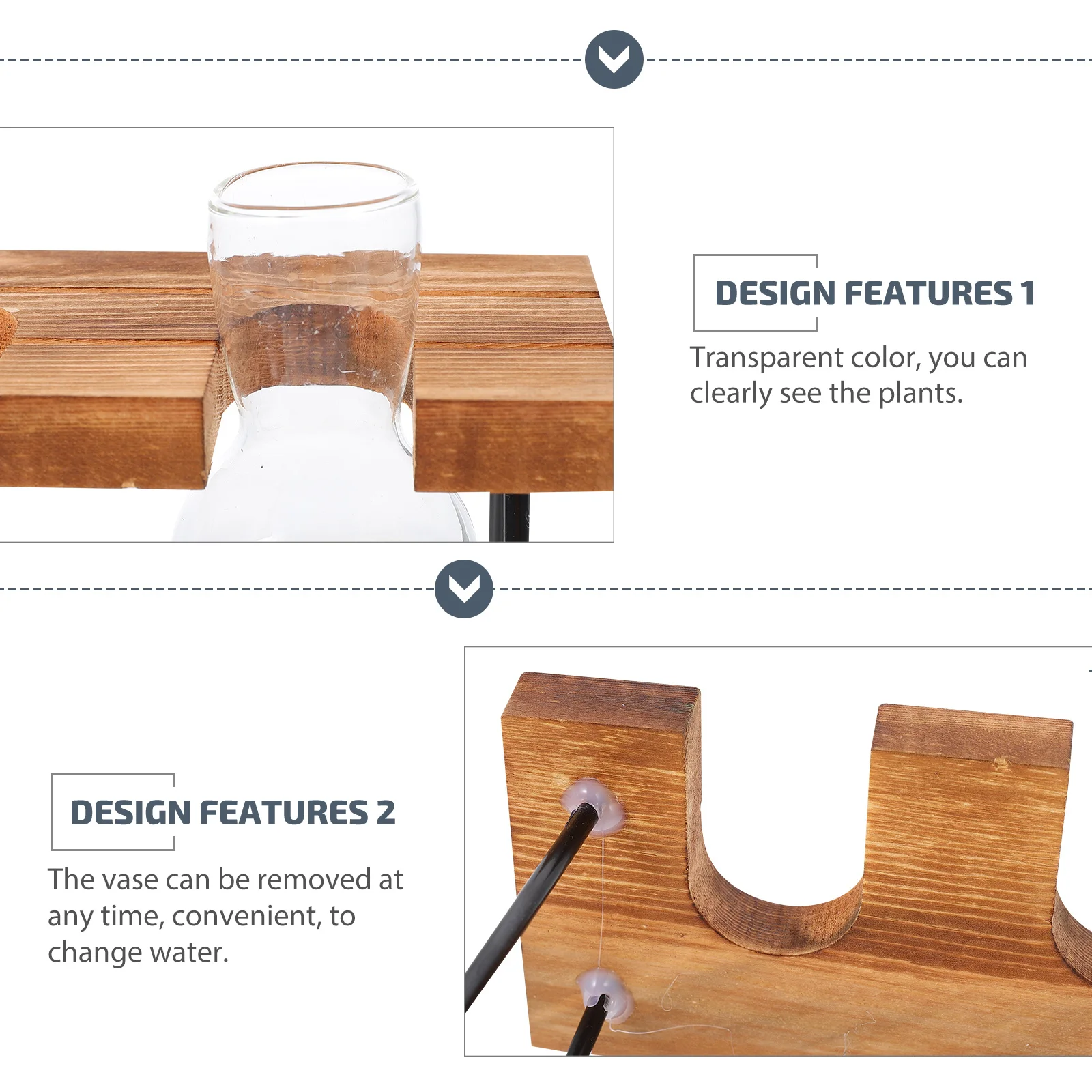 DESIGN FEATURES 1

Transparent color, you can clearly see the plants.

DESIGN FEATURES 2

The vase can be removed at any time, convenient, to change water.